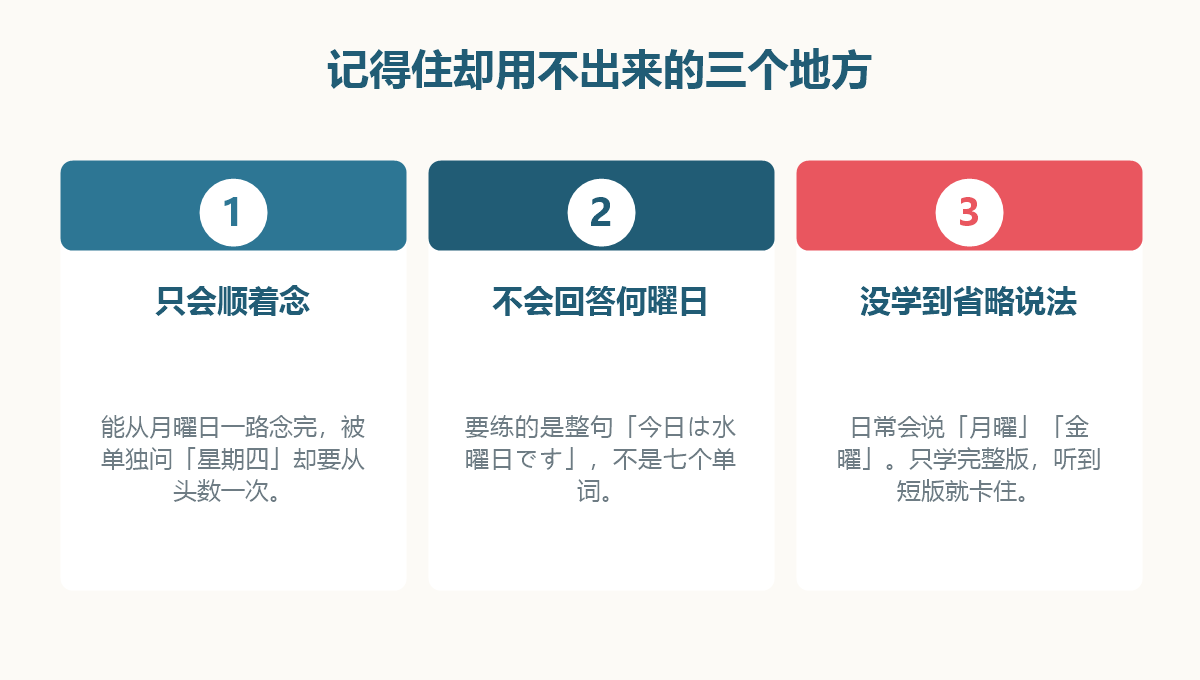 记得住却用不出来的三个地方

1

只会顺着念

能从月曜日一路念完，被单独问「星期四」却要从头数一次。

2

不会回答何曜日

要练的是整句「今日は水曜日です」，不是七个单词。

3

没学到省略说法

日常会说「月曜」「金曜」。只学完整版，听到短版就卡住。